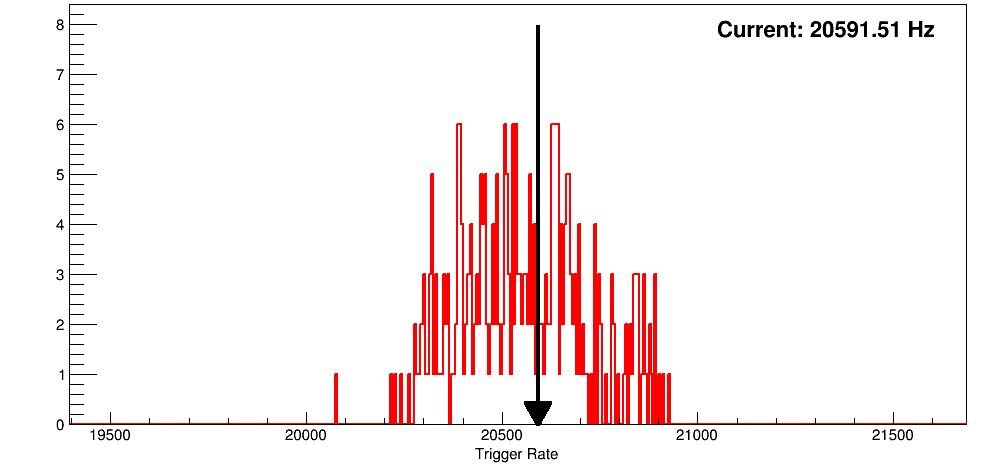 Current: 20591.51 Hz

8
7
6
5
4
3
2
1
0

19500 20000 20500 21000 21500

Trigger Rate